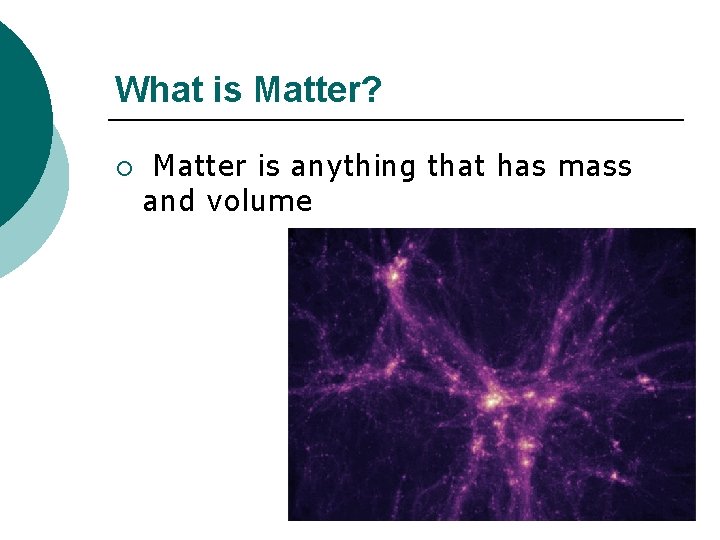 What is Matter?

○ Matter is anything that has mass and volume